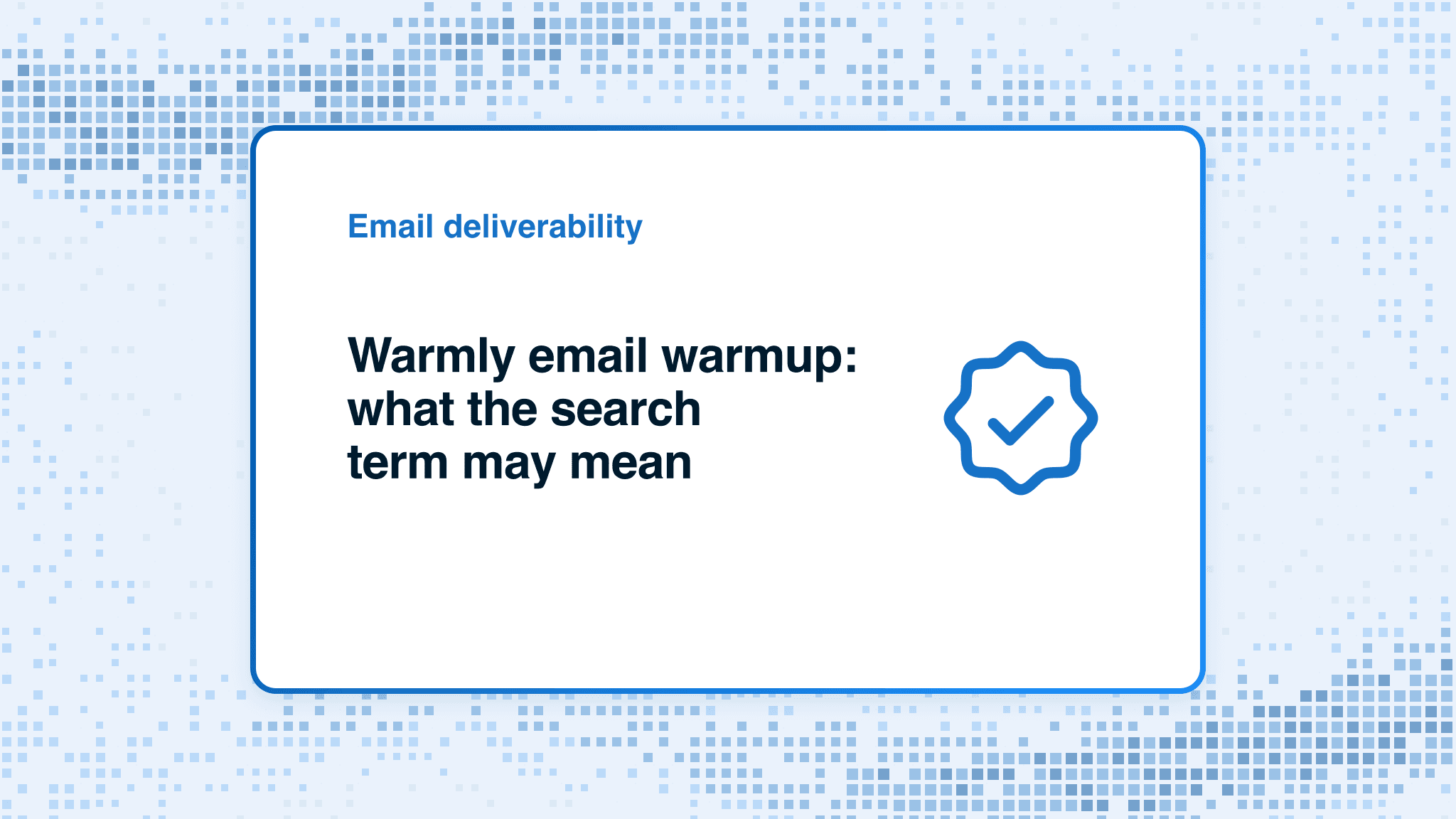 Email deliverability

Warmly email warmup: what the search term may mean